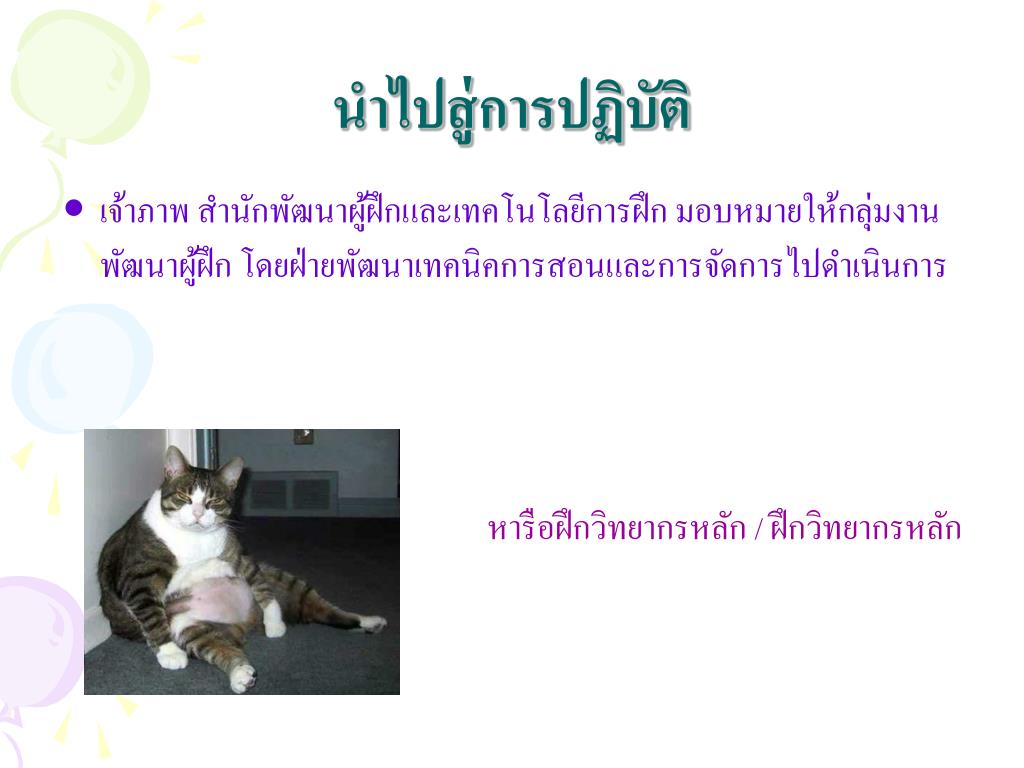 นำไปสู่การปฏิบัติ

• เจ้าภาพ สำนักพัฒนาผู้ฝึกและเทคโนโลยีการฝึก มอบหมายให้กลุ่มงานพัฒนาผู้ฝึก โดยฝ่ายพัฒนาเทคนิคการสอนและการจัดการไปดำเนินการ

หารือฝึกวิทยากรหลัก / ฝึกวิทยากรหลัก